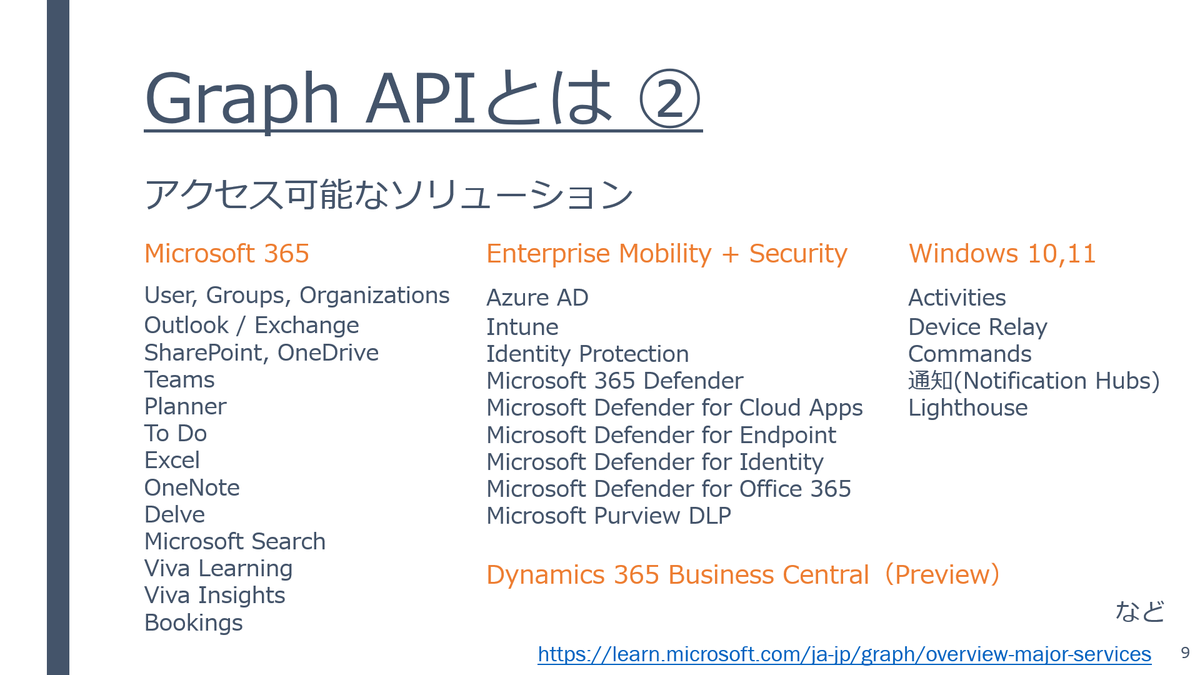 Graph APIとは ②

アクセス可能なソリューション

Microsoft 365

User, Groups, Organizations
Outlook / Exchange
SharePoint, OneDrive
Teams
Planner
To Do
Excel
OneNote
Delve
Microsoft Search
Viva Learning
Viva Insights
Bookings

Enterprise Mobility + Security

Azure AD
Intune
Identity Protection
Microsoft 365 Defender
Microsoft Defender for Cloud Apps
Microsoft Defender for Endpoint
Microsoft Defender for Identity
Microsoft Defender for Office 365
Microsoft Purview DLP

Dynamics 365 Business Central（Preview）

Windows 10,11

Activities
Device Relay
Commands
通知(Notification Hubs)
Lighthouse

など

https://learn.microsoft.com/ja-jp/graph/overview-major-services

9